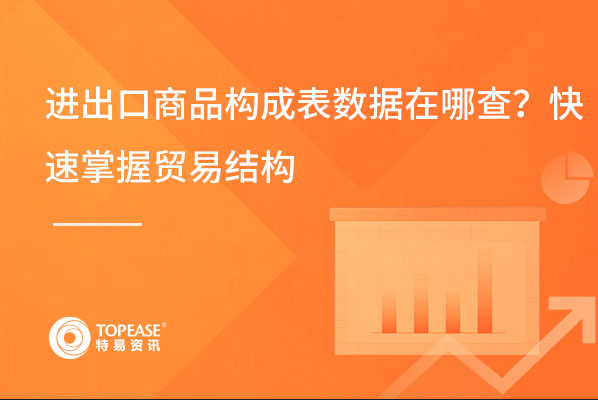 进出口商品构成表数据在哪查？快速掌握贸易结构

TOPEASE®
特易资讯